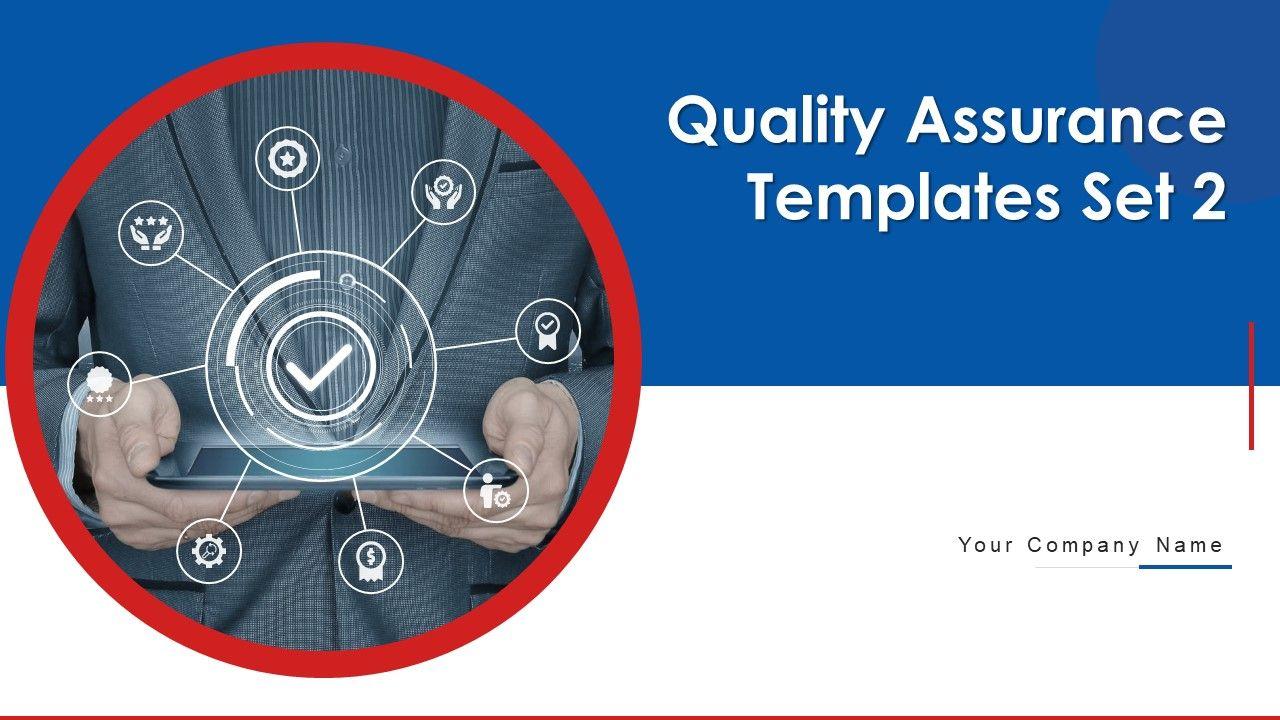 Quality Assurance Templates Set 2

Your Company Name